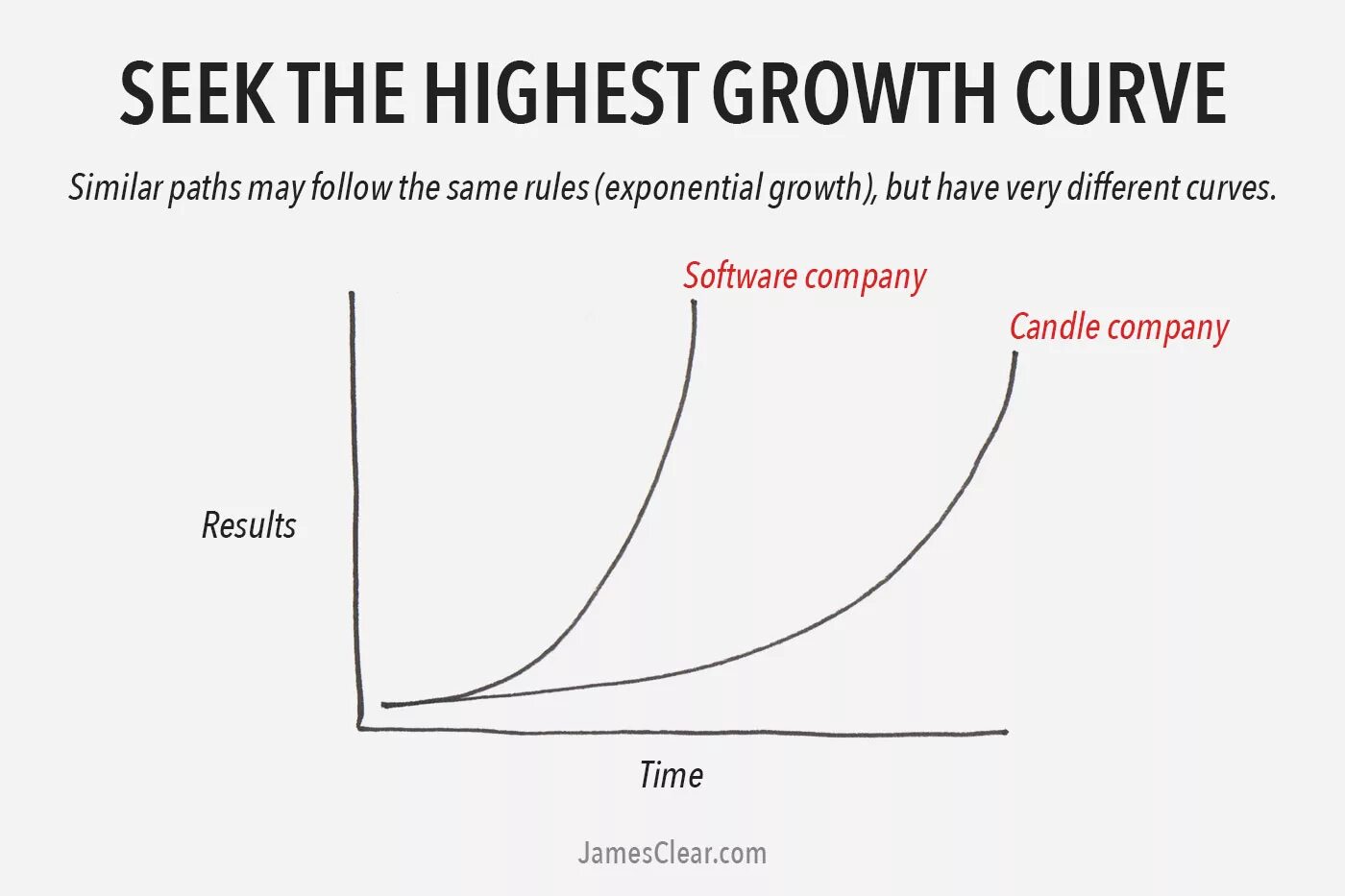 SEEK THE HIGHEST GROWTH CURVE

Similar paths may follow the same rules (exponential growth), but have very different curves.

Software company

Candle company

Results

Time

JamesClear.com